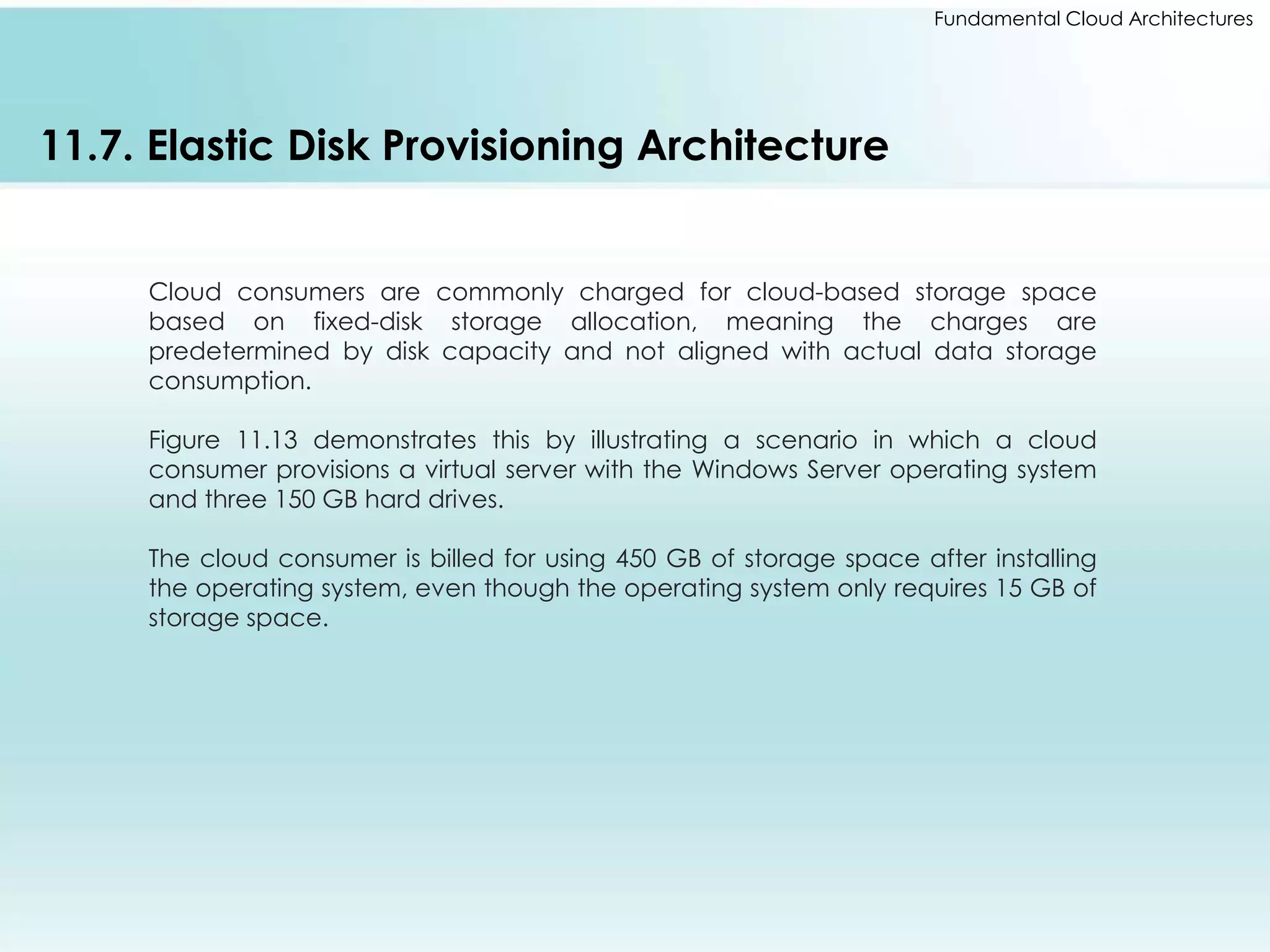 Fundamental Cloud Architectures

11.7. Elastic Disk Provisioning Architecture

Cloud consumers are commonly charged for cloud-based storage space based on fixed-disk storage allocation, meaning the charges are predetermined by disk capacity and not aligned with actual data storage consumption.

Figure 11.13 demonstrates this by illustrating a scenario in which a cloud consumer provisions a virtual server with the Windows Server operating system and three 150 GB hard drives.

The cloud consumer is billed for using 450 GB of storage space after installing the operating system, even though the operating system only requires 15 GB of storage space.